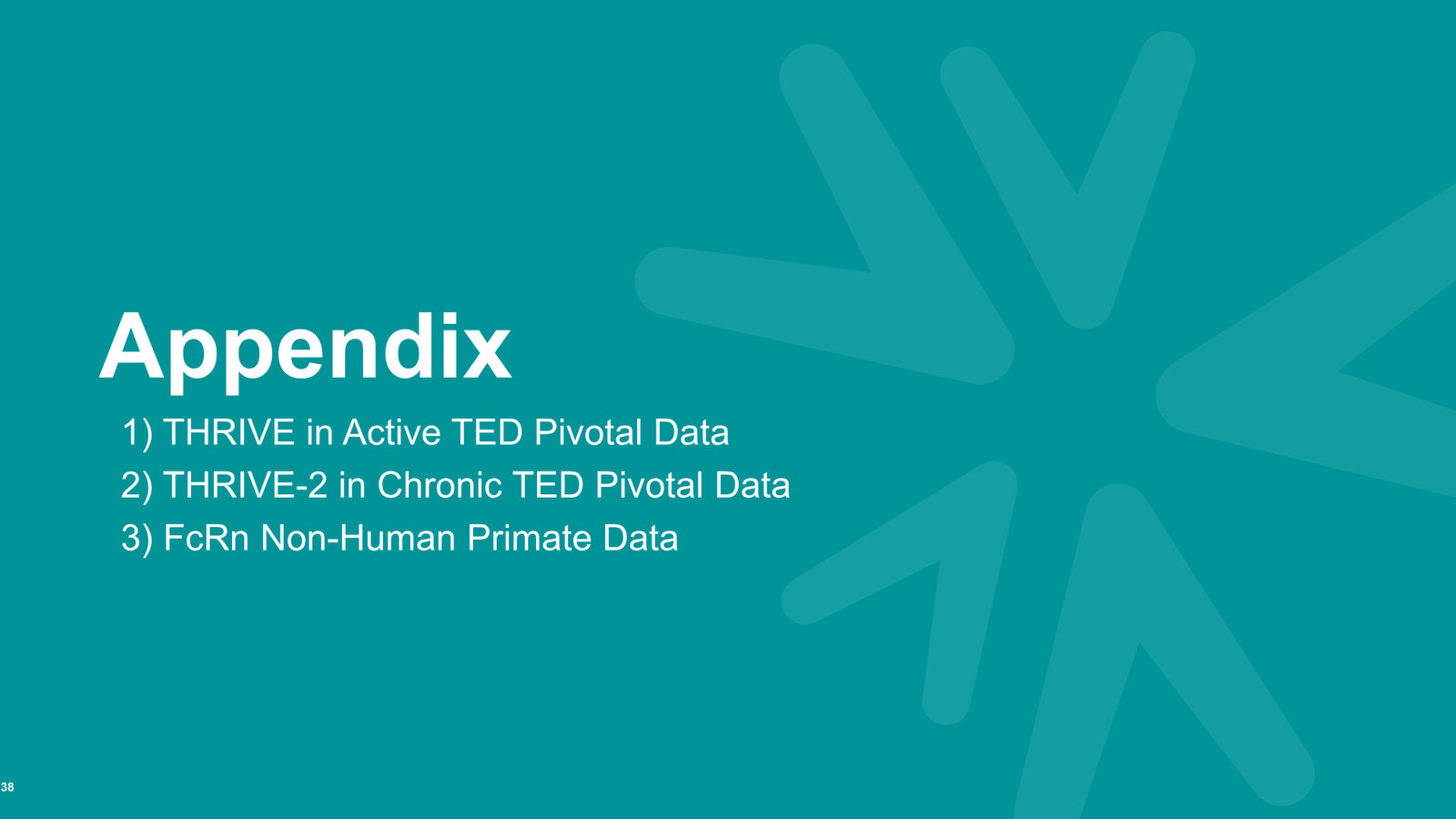 Appendix

1) THRIVE in Active TED Pivotal Data

2) THRIVE-2 in Chronic TED Pivotal Data

3) FcRn Non-Human Primate Data

38